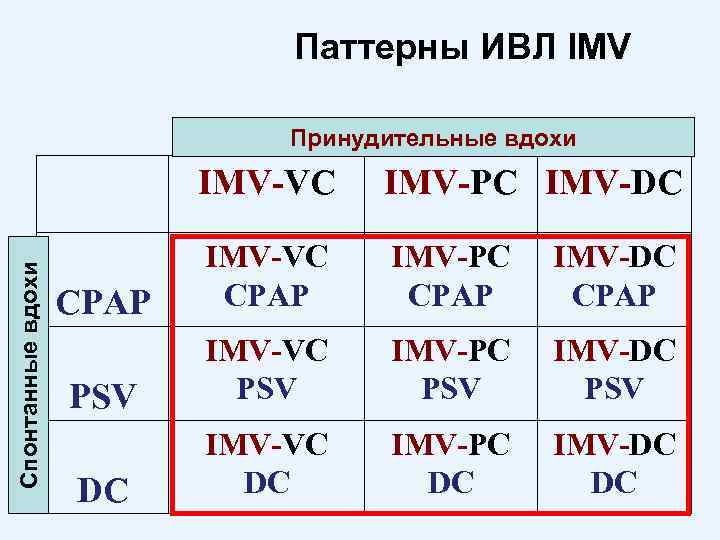 Паттерны ИВЛ IMV

Принудительные вдохи

Спонтанные вдохи

| | IMV-VC | IMV-PC | IMV-DC |
|---|---|---|---|
| CPAP | IMV-VC CPAP | IMV-PC CPAP | IMV-DC CPAP |
| PSV | IMV-VC PSV | IMV-PC PSV | IMV-DC PSV |
| DC | IMV-VC DC | IMV-PC DC | IMV-DC DC |